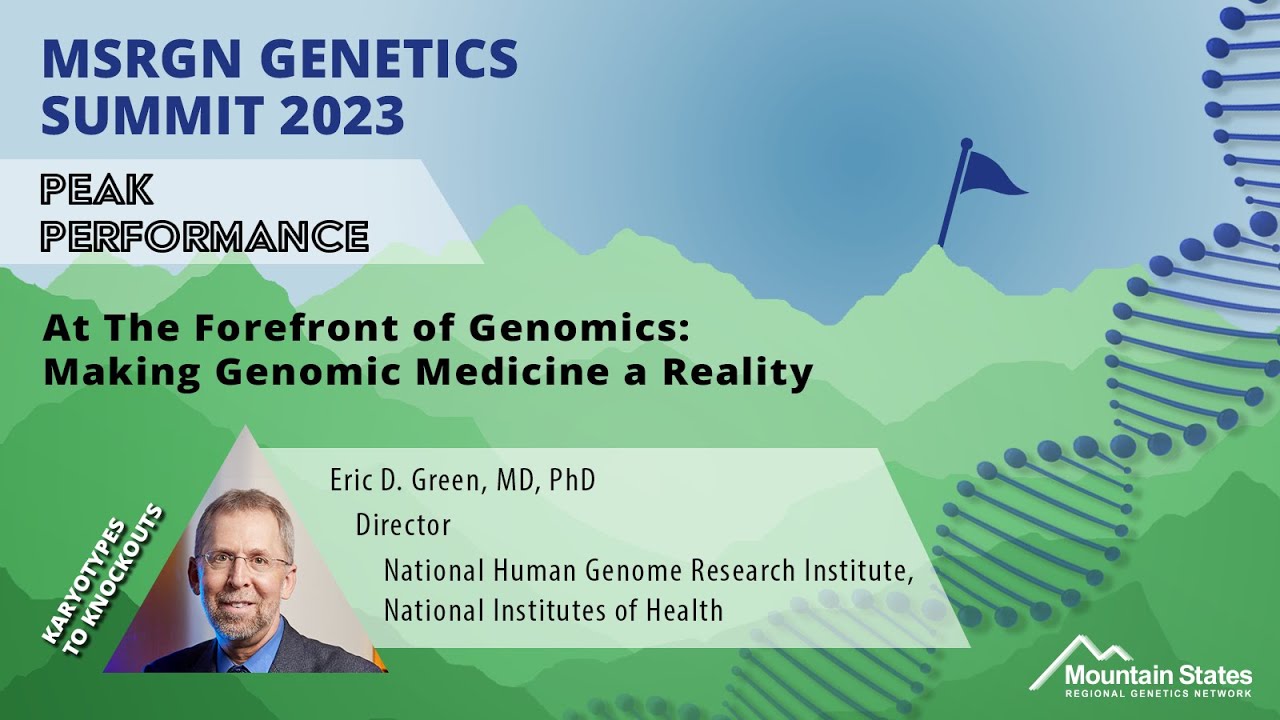 MSRGN GENETICS SUMMIT 2023

PEAK PERFORMANCE

At The Forefront of Genomics: Making Genomic Medicine a Reality

KARYOTYPES TO KNOCKOUTS

Eric D. Green, MD, PhD

Director

National Human Genome Research Institute, National Institutes of Health

Mountain States
REGIONAL GENETICS NETWORK